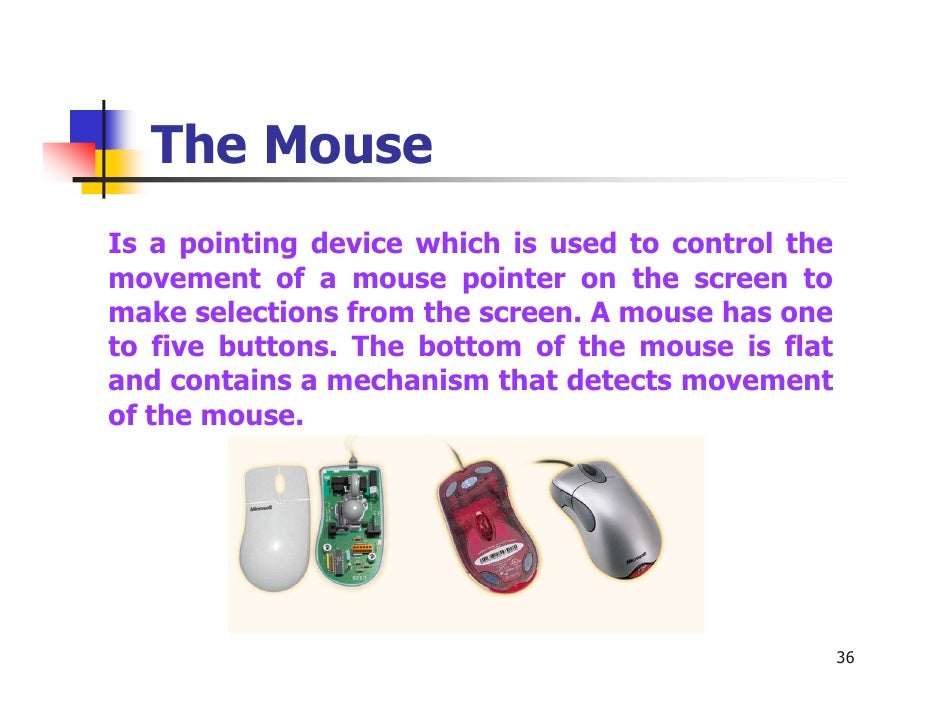 The Mouse

Is a pointing device which is used to control the movement of a mouse pointer on the screen to make selections from the screen. A mouse has one to five buttons. The bottom of the mouse is flat and contains a mechanism that detects movement of the mouse.

Microsoft

Microsoft

36